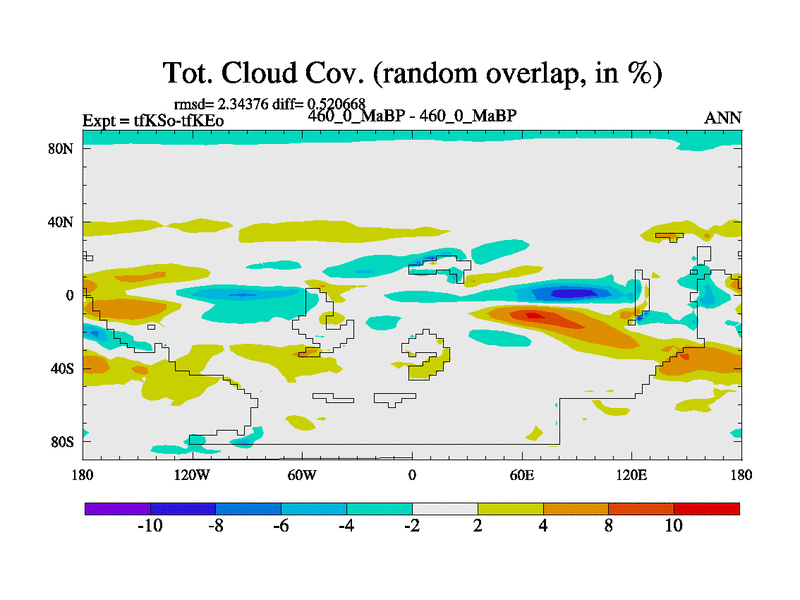 Tot. Cloud Cov. (random overlap, in %)

rmsd= 2.34376 diff= 0.520668
Expt = tfKSo-tfKEo
460_0_MaBP - 460_0_MaBP
ANN

80N
40N
0
40S
80S

180
120W
60W
0
60E
120E
180

-10
-8
-6
-4
-2
2
4
8
10